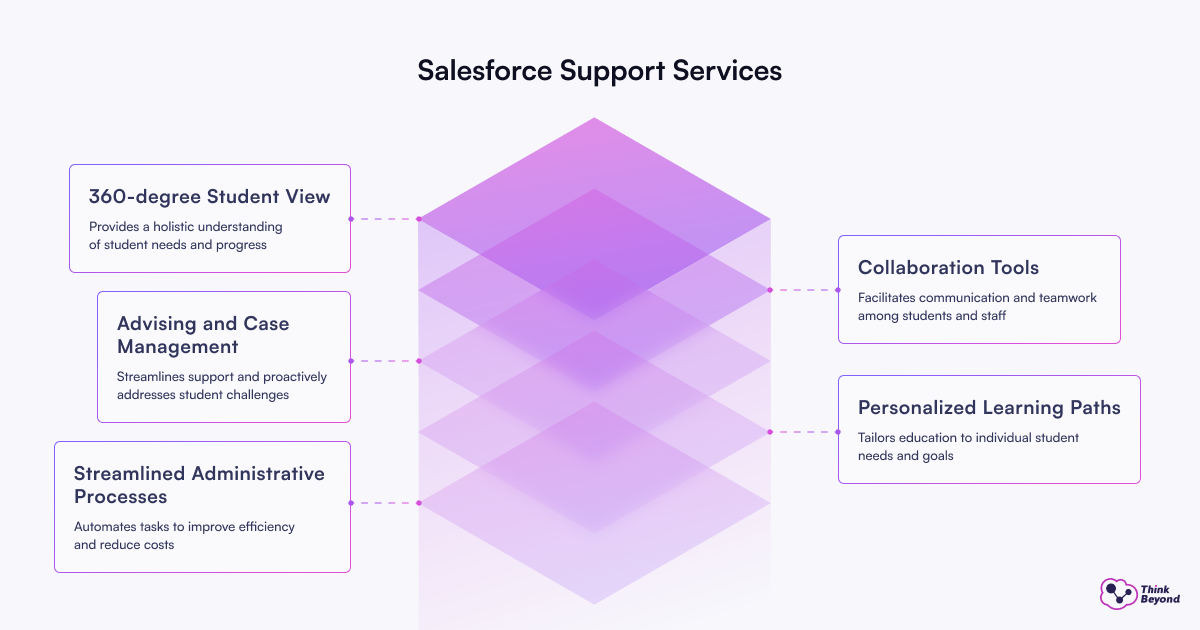 Salesforce Support Services

360-degree Student View

Provides a holistic understanding of student needs and progress

Advising and Case Management

Streamlines support and proactively addresses student challenges

Streamlined Administrative Processes

Automates tasks to improve efficiency and reduce costs

Collaboration Tools

Facilitates communication and teamwork among students and staff

Personalized Learning Paths

Tailors education to individual student needs and goals

Think Beyond